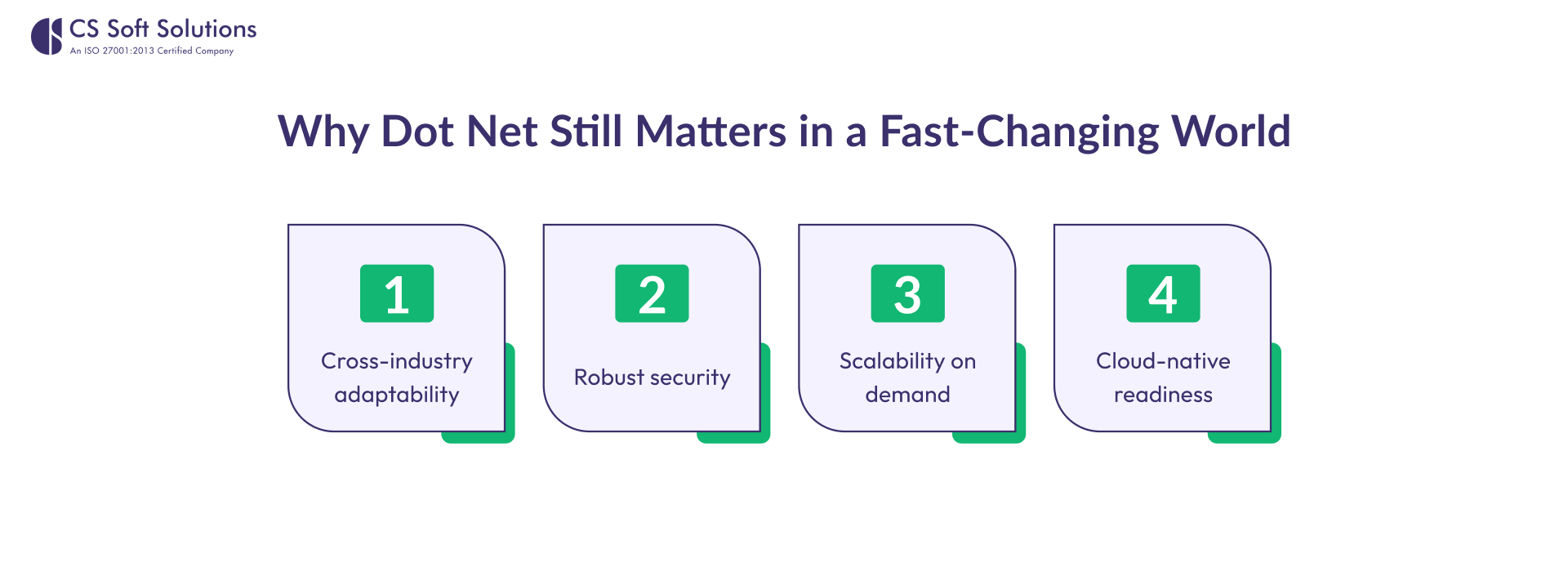 CS Soft Solutions
An ISO 27001:2013 Certified Company

Why Dot Net Still Matters in a Fast-Changing World

1
Cross-industry adaptability

2
Robust security

3
Scalability on demand

4
Cloud-native readiness